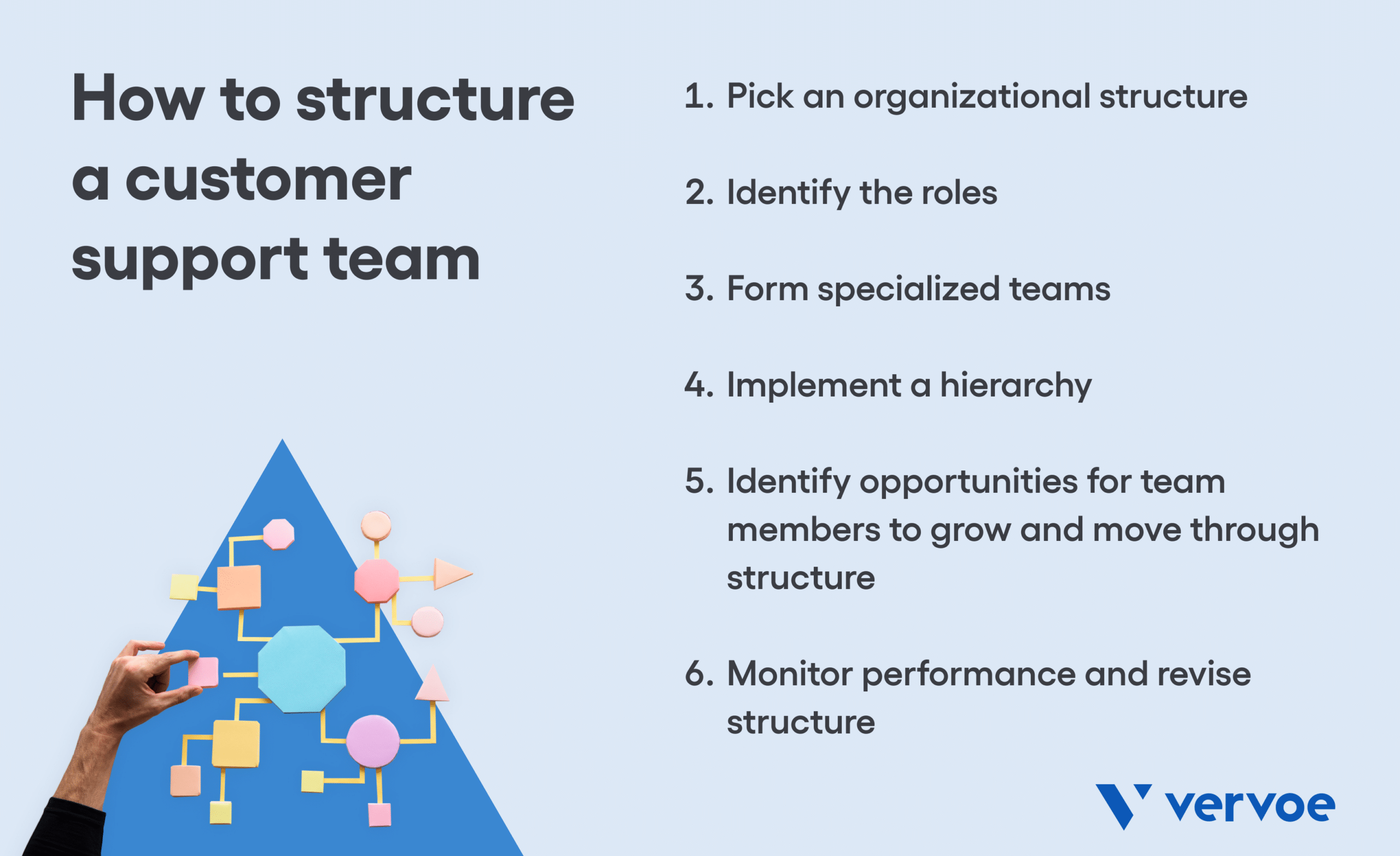 How to structure a customer support team

1. Pick an organizational structure

2. Identify the roles

3. Form specialized teams

4. Implement a hierarchy

5. Identify opportunities for team members to grow and move through structure

6. Monitor performance and revise structure

vervoe